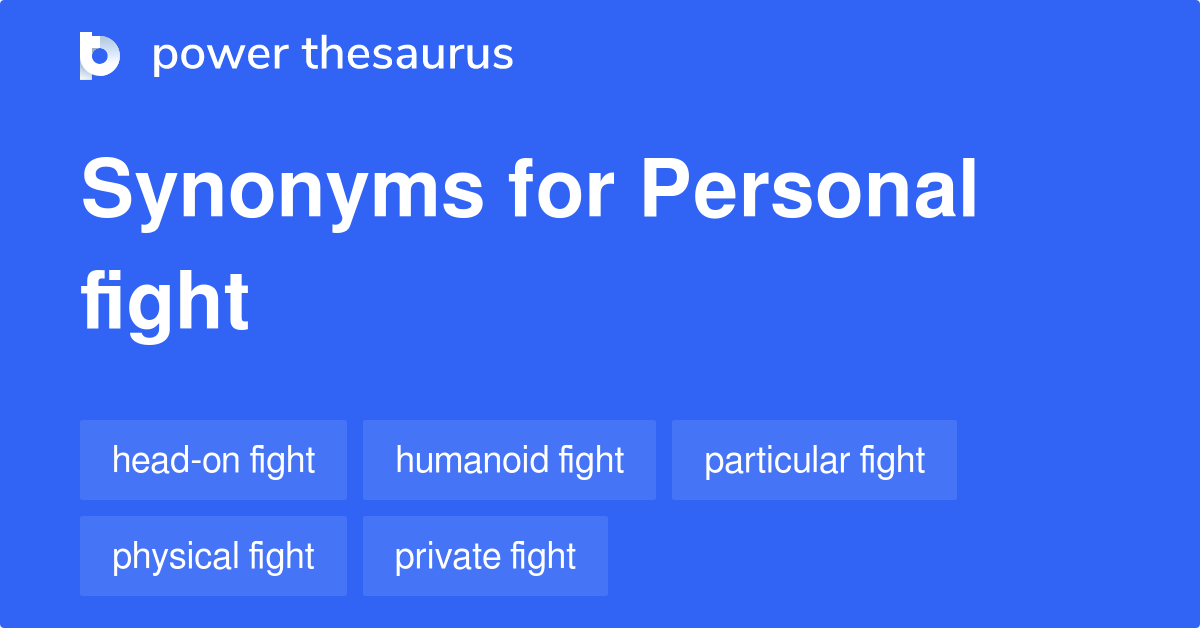 power thesaurus

Synonyms for Personal fight

head-on fight
humanoid fight
particular fight
physical fight
private fight